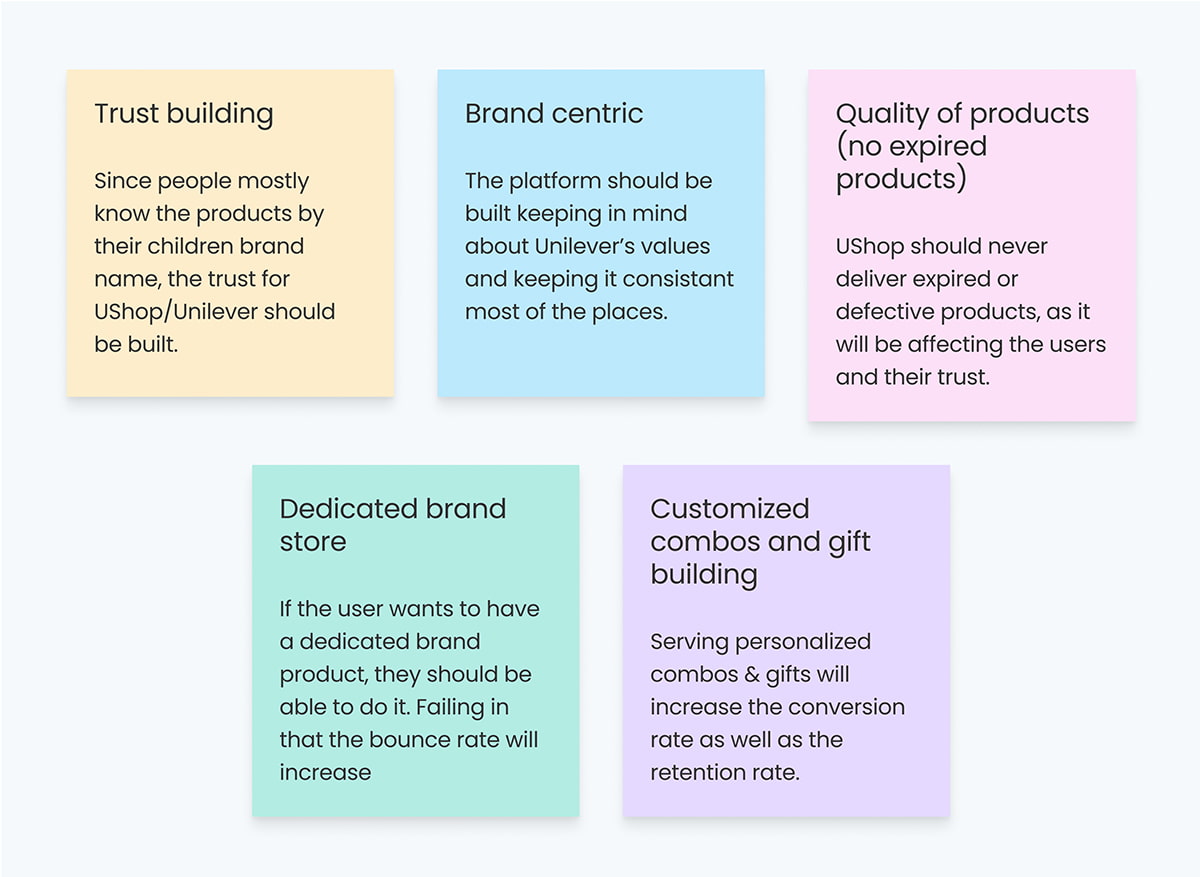 Trust building

Since people mostly know the products by their children brand name, the trust for UShop/Unilever should be built.

Brand centric

The platform should be built keeping in mind about Unilever's values and keeping it consistant most of the places.

Quality of products (no expired products)

UShop should never deliver expired or defective products, as it will be affecting the users and their trust.

Dedicated brand store

If the user wants to have a dedicated brand product, they should be able to do it. Failing in that the bounce rate will increase

Customized combos and gift building

Serving personalized combos & gifts will increase the conversion rate as well as the retention rate.